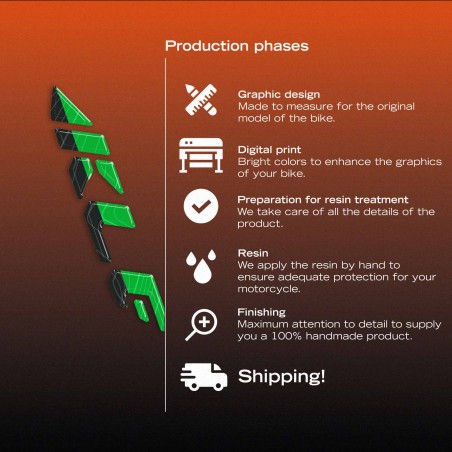 Production phases

Graphic design
Made to measure for the original model of the bike.

Digital print
Bright colors to enhance the graphics of your bike.

Preparation for resin treatment
We take care of all the details of the product.

Resin
We apply the resin by hand to ensure adequate protection for your motorcycle.

Finishing
Maximum attention to detail to supply you a 100% handmade product.

Shipping!